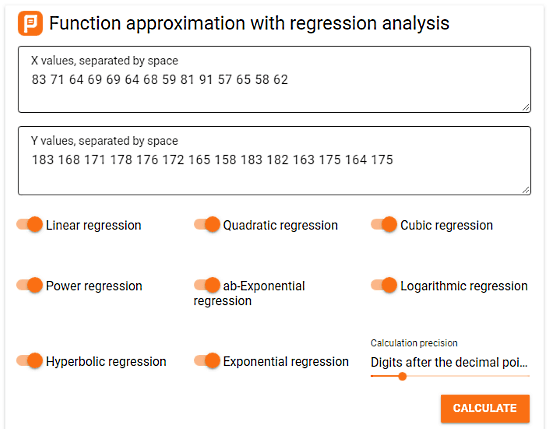 Function approximation with regression analysis

X values, separated by space
83 71 64 69 69 64 68 59 81 91 57 65 58 62

Y values, separated by space
183 168 171 178 176 172 165 158 183 182 163 175 164 175

Linear regression

Quadratic regression

Cubic regression

Power regression

ab-Exponential regression

Logarithmic regression

Hyperbolic regression

Exponential regression

Calculation precision
Digits after the decimal poi...

CALCULATE